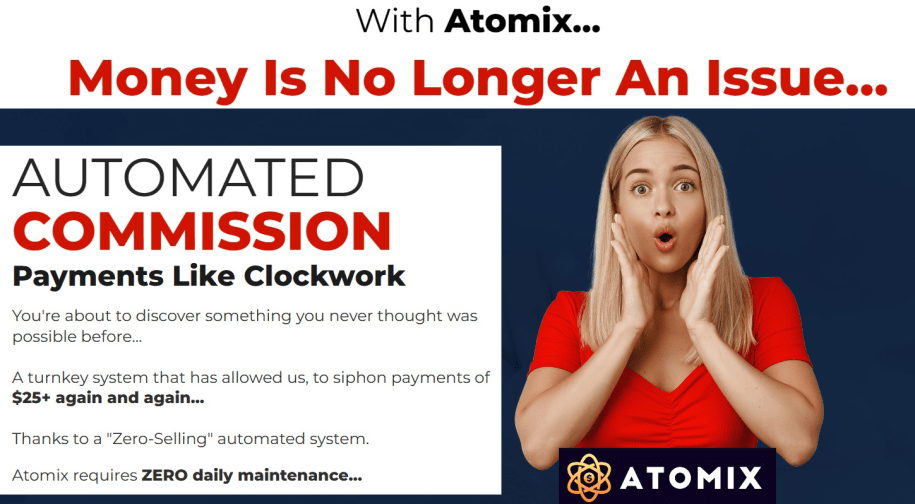 With Atomix...

Money Is No Longer An Issue...

AUTOMATED
COMMISSION
Payments Like Clockwork

You're about to discover something you never thought was possible before...

A turnkey system that has allowed us, to siphon payments of $25+ again and again...

Thanks to a "Zero-Selling" automated system.

Atomix requires ZERO daily maintenance...

ATOMIX